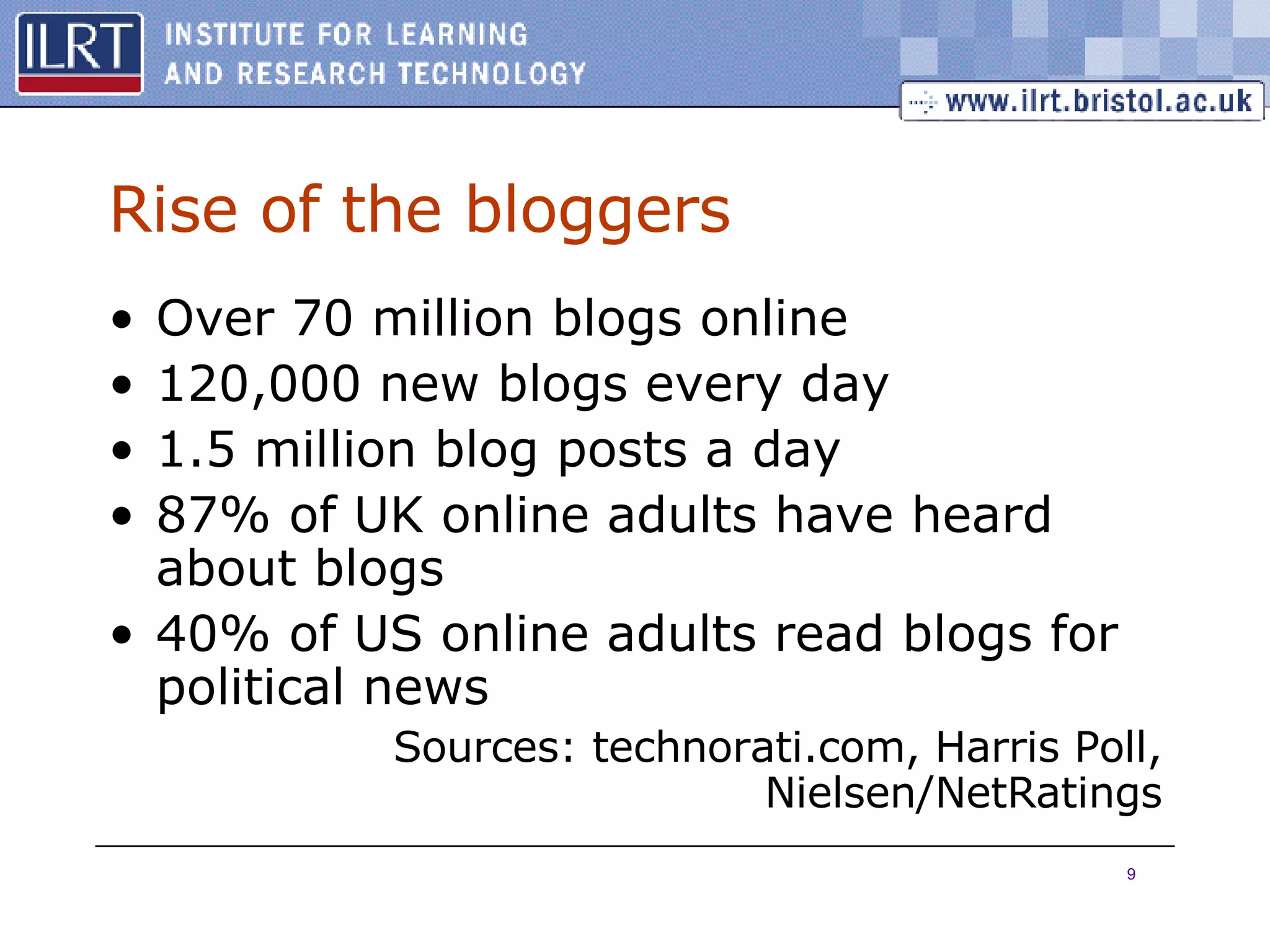 ILRT INSTITUTE FOR LEARNING AND RESEARCH TECHNOLOGY

www.ilrt.bristol.ac.uk

Rise of the bloggers

• Over 70 million blogs online
• 120,000 new blogs every day
• 1.5 million blog posts a day
• 87% of UK online adults have heard about blogs
• 40% of US online adults read blogs for political news

Sources: technorati.com, Harris Poll, Nielsen/NetRatings

9